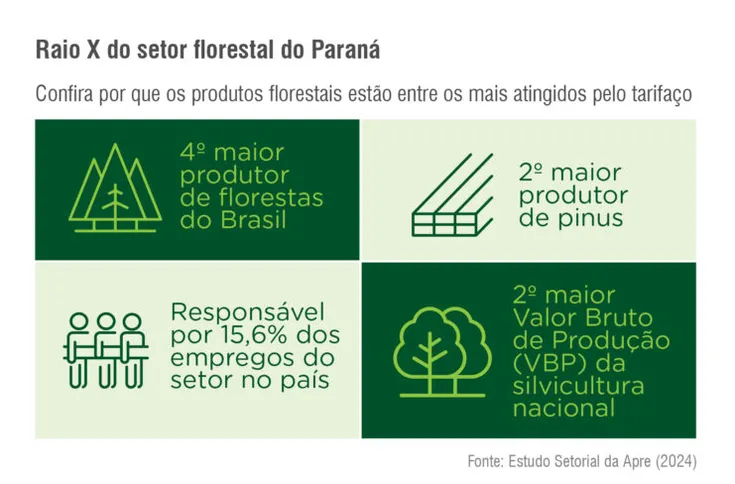 Raio X do setor florestal do Paraná

Confira por que os produtos florestais estão entre os mais atingidos pelo tarifaço

4º maior produtor de florestas do Brasil

2º maior produtor de pinus

Responsável por 15,6% dos empregos do setor no país

2º maior Valor Bruto de Produção (VBP) da silvicultura nacional

Fonte: Estudo Setorial da Apre (2024)